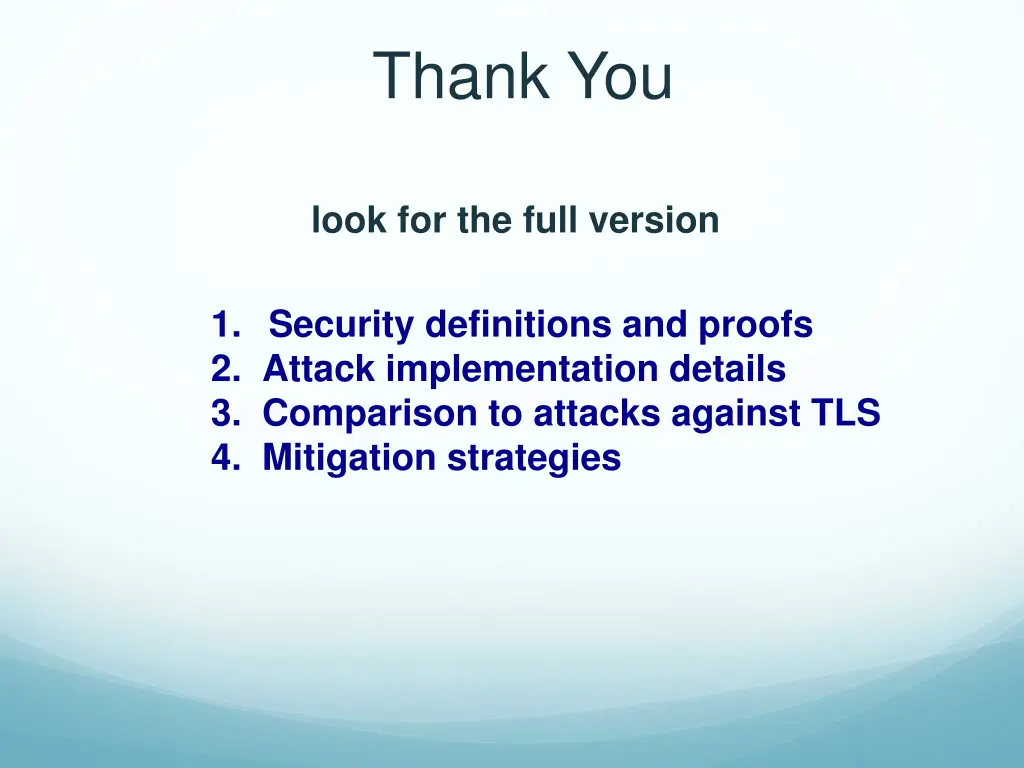 Thank You

look for the full version

1. Security definitions and proofs
2. Attack implementation details
3. Comparison to attacks against TLS
4. Mitigation strategies